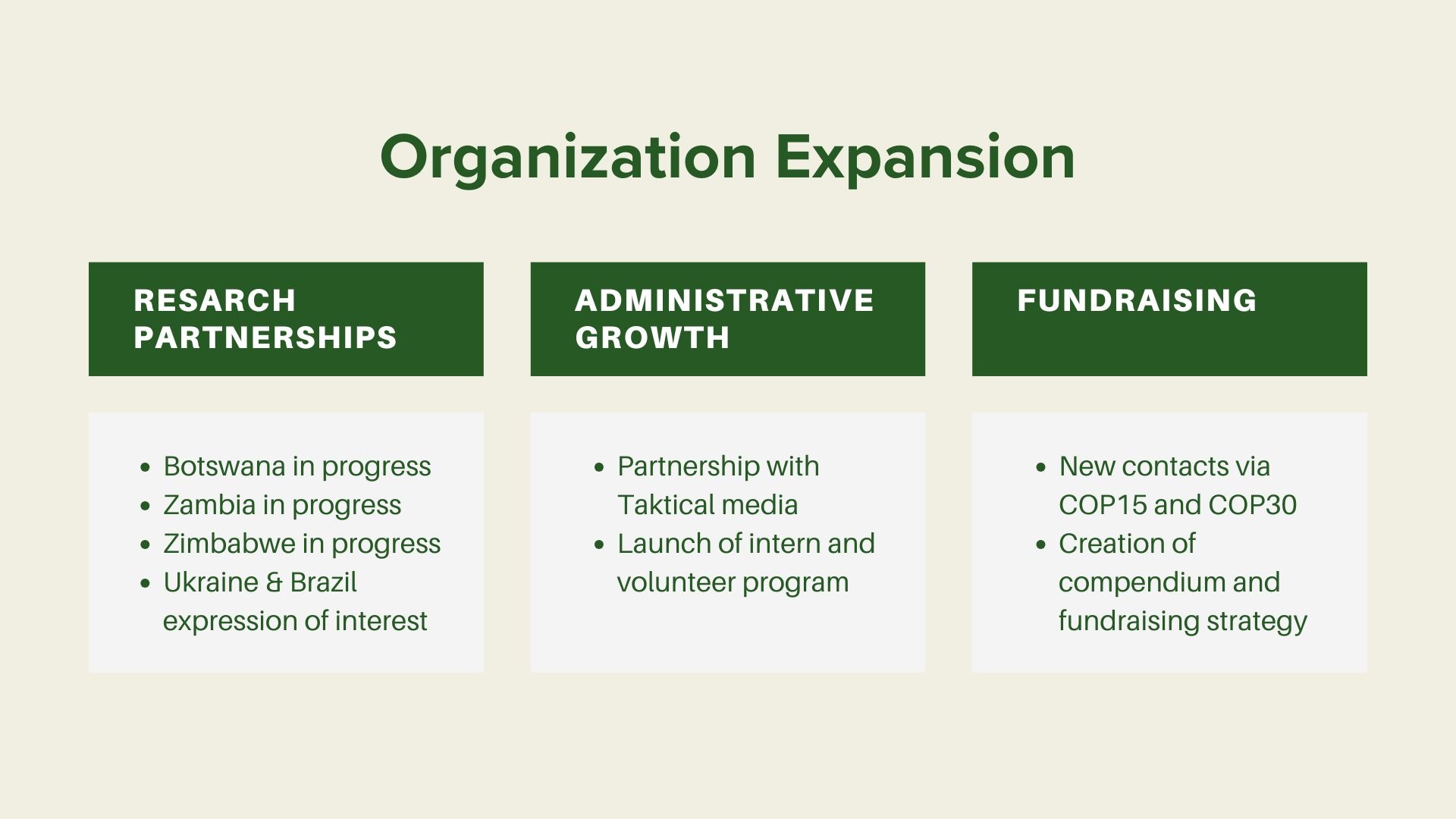 Organization Expansion

RESARCH PARTNERSHIPS

- Botswana in progress
- Zambia in progress
- Zimbabwe in progress
- Ukraine & Brazil expression of interest

ADMINISTRATIVE GROWTH

- Partnership with Taktical media
- Launch of intern and volunteer program

FUNDRAISING

- New contacts via COP15 and COP30
- Creation of compendium and fundraising strategy